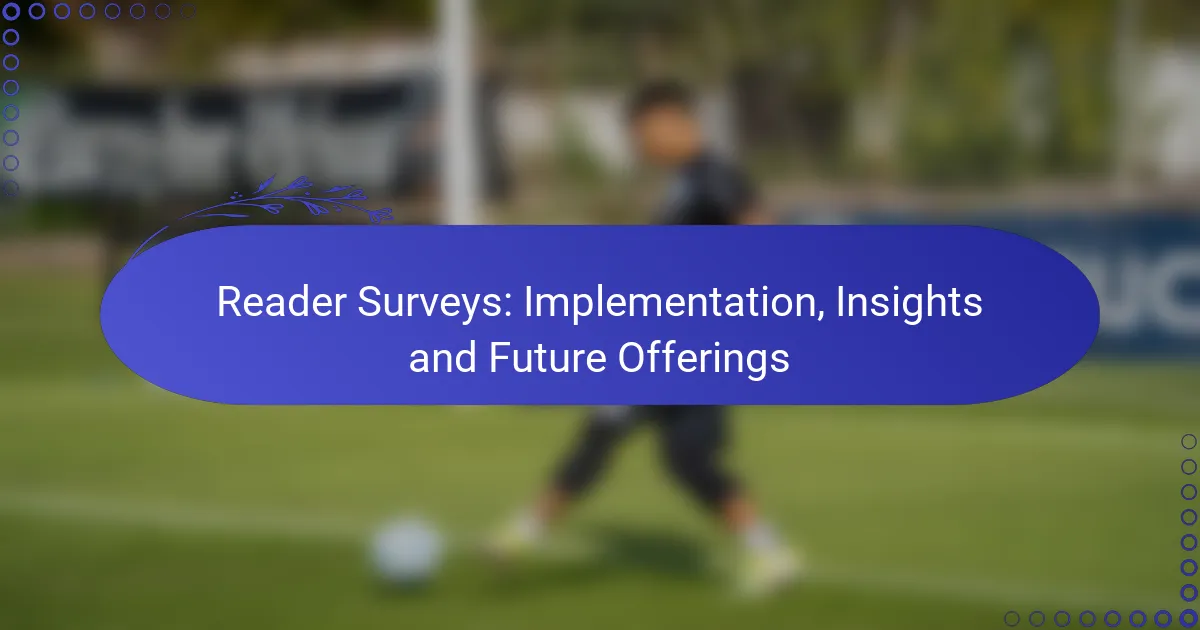 Reader Surveys: Implementation, Insights and Future Offerings